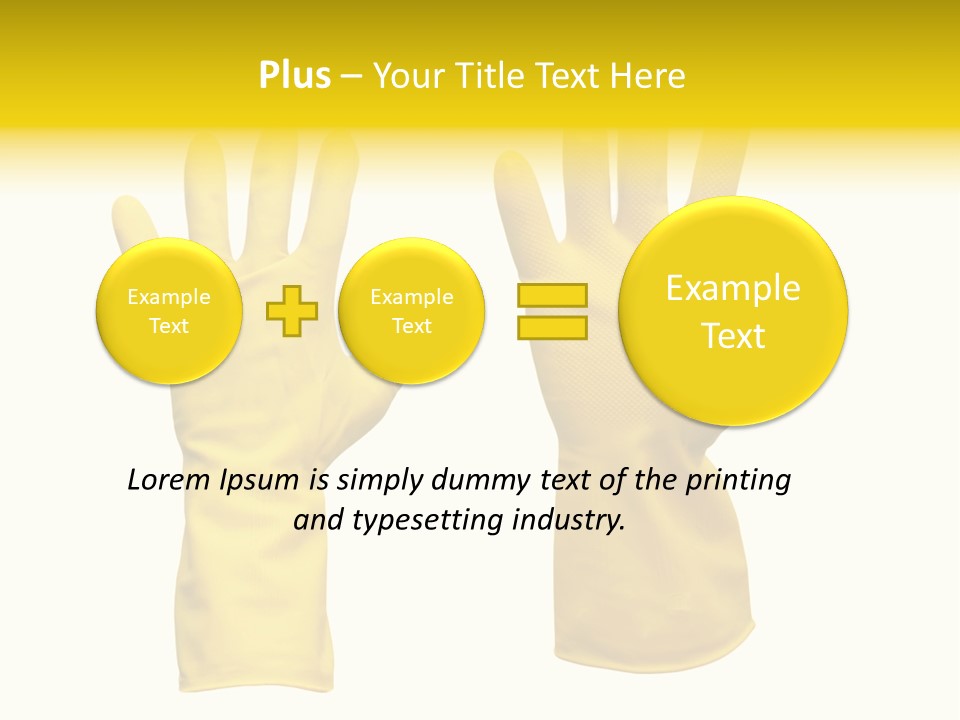 Plus – Your Title Text Here

Example Text

Example Text

Example Text

Lorem Ipsum is simply dummy text of the printing and typesetting industry.